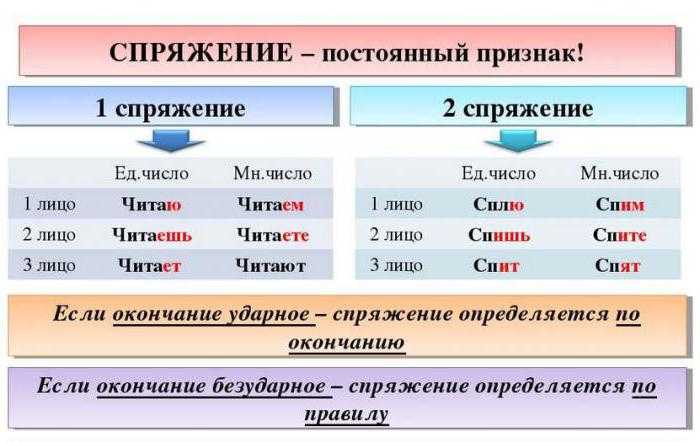 СПРЯЖЕНИЕ – постоянный признак!

1 спряжение

|  | Ед.число | Мн.число |
|---|---|---|
| 1 лицо | Читаю | Читаем |
| 2 лицо | Читаешь | Читаете |
| 3 лицо | Читает | Читают |

2 спряжение

|  | Ед.число | Мн.число |
|---|---|---|
| 1 лицо | Сплю | Спим |
| 2 лицо | Спишь | Спите |
| 3 лицо | Спит | Спят |

Если окончание ударное – спряжение определяется по окончанию

Если окончание безударное – спряжение определяется по правилу